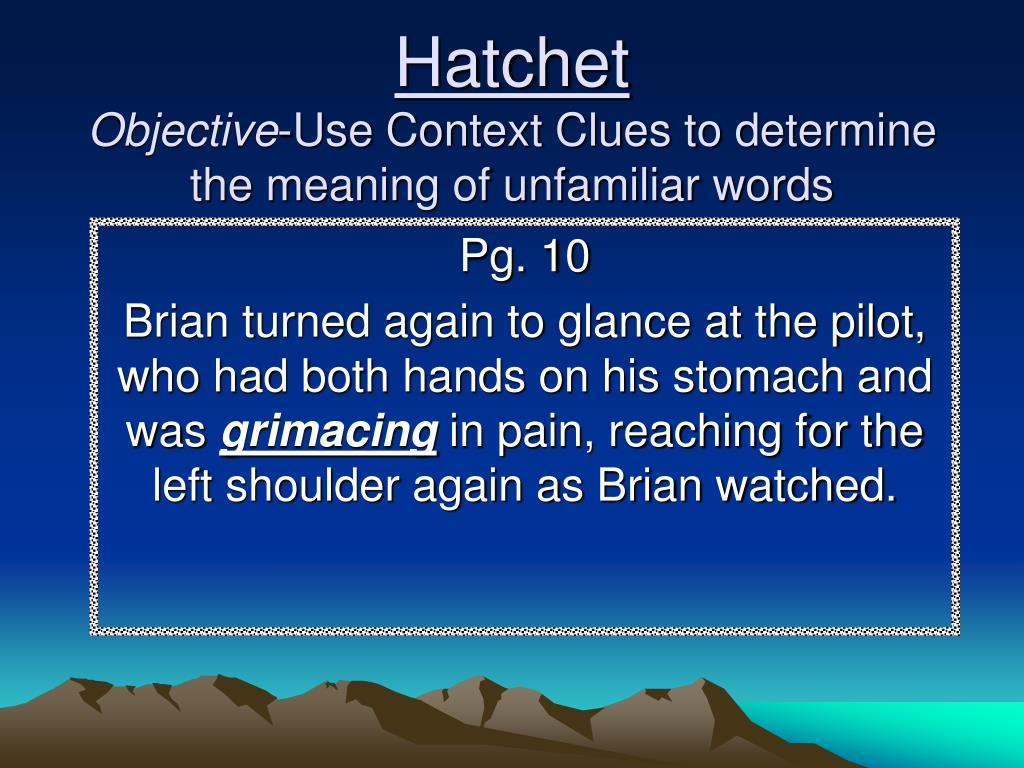 Hatchet
Objective-Use Context Clues to determine the meaning of unfamiliar words

Pg. 10

Brian turned again to glance at the pilot, who had both hands on his stomach and was grimacing in pain, reaching for the left shoulder again as Brian watched.